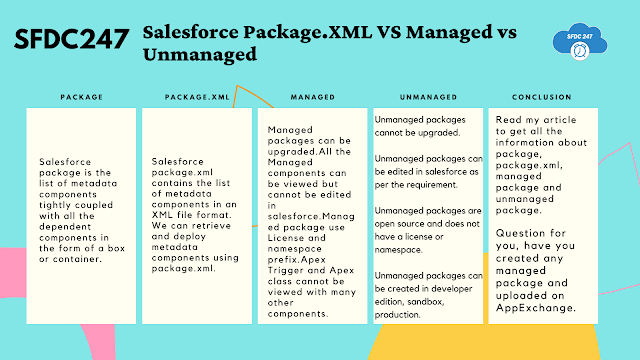 SFDC247

Salesforce Package.XML VS Managed vs Unmanaged

SFDC 247

PACKAGE

Salesforce package is the list of metadata components tightly coupled with all the dependent components in the form of a box or container.

PACKAGE.XML

Salesforce package.xml contains the list of metadata components in an XML file format. We can retrieve and deploy metadata components using package.xml.

MANAGED

Managed packages can be upgraded.All the Managed components can be viewed but cannot be edited in salesforce.Managed package use License and namespace prefix.Apex Trigger and Apex class cannot be viewed with many other components.

UNMANAGED

Unmanaged packages cannot be upgraded.

Unmanaged packages can be edited in salesforce as per the requirement.

Unmanaged packages are open source and does not have a license or namespace.

Unmanaged packages can be created in developer edition, sandbox, production.

CONCLUSION

Read my article to get all the information about package, package.xml, managed package and unmanaged package.

Question for you, have you created any managed package and uploaded on AppExchange.